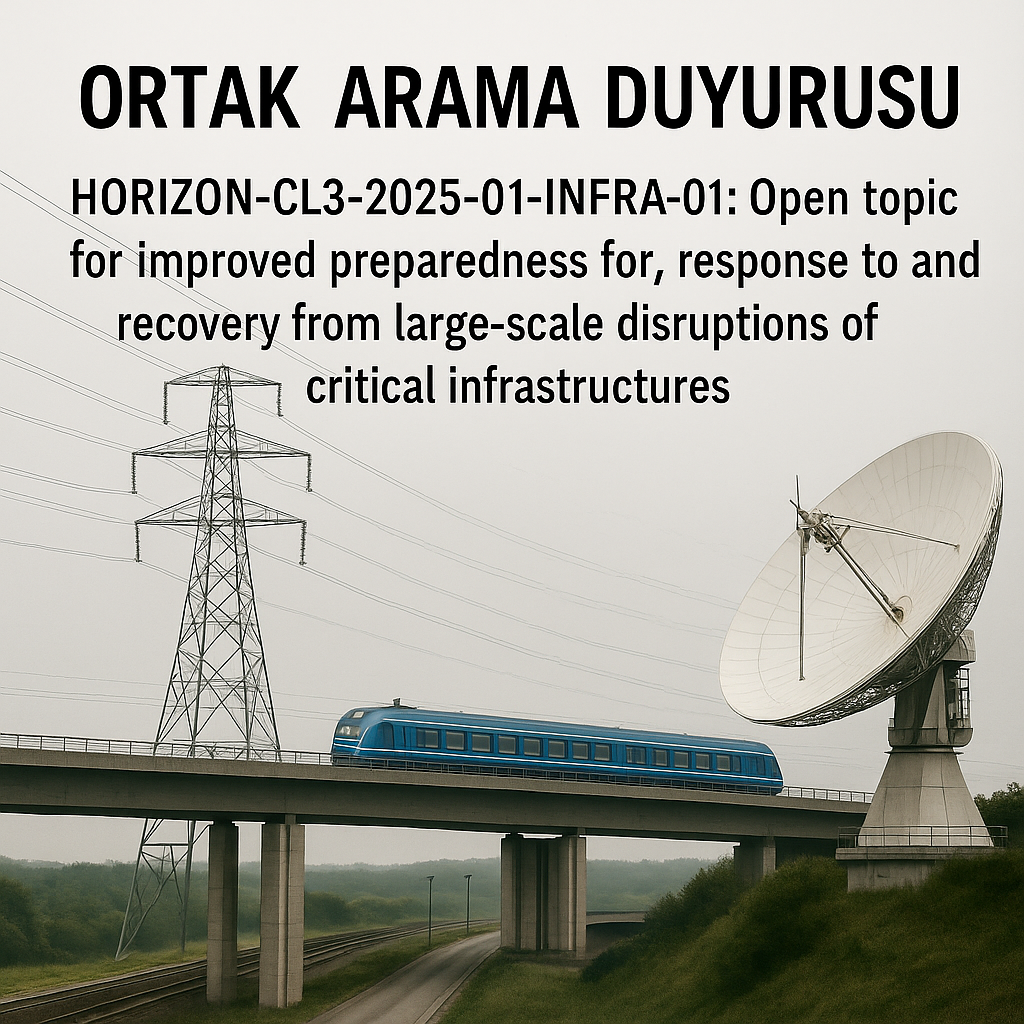 ORTAK ARAMA DUYURUSU

HORIZON-CL3-2025-01-INFRA-01: Open topic for improved preparedness for, response to and recovery from large-scale disruptions of critical infrastructures